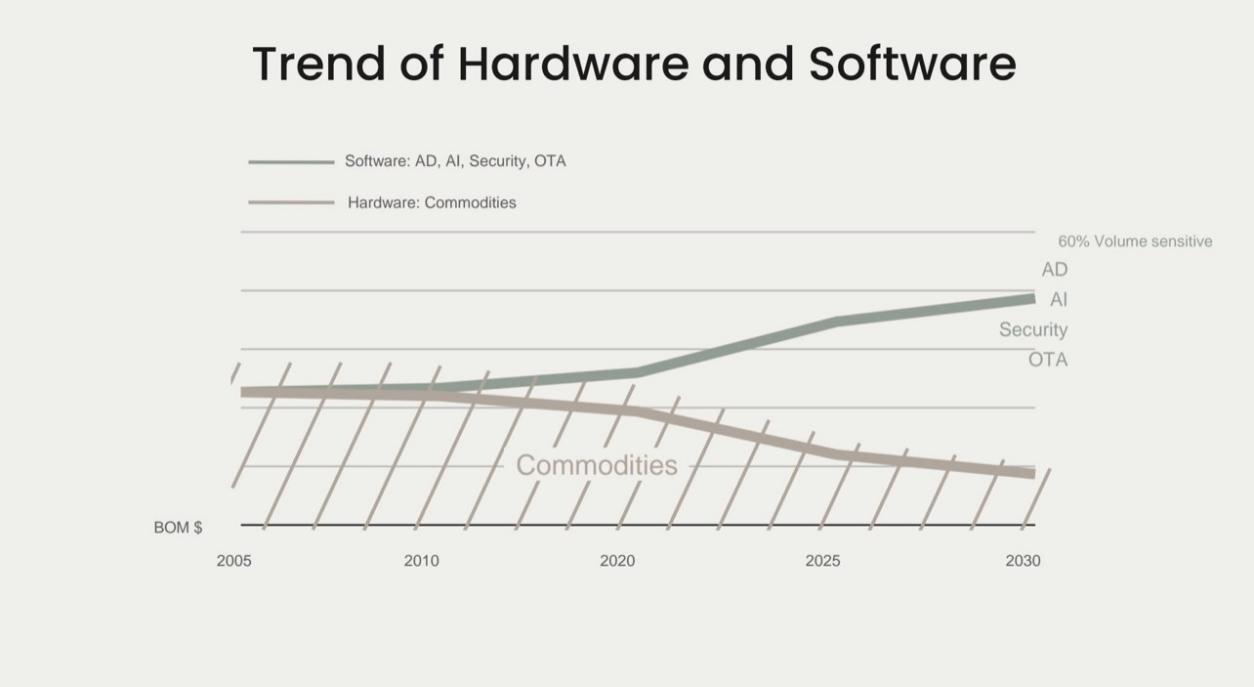 Trend of Hardware and Software

Software: AD, AI, Security, OTA

Hardware: Commodities

60% Volume sensitive

AD

AI

Security

OTA

Commodities

BOM $

2005

2010

2020

2025

2030